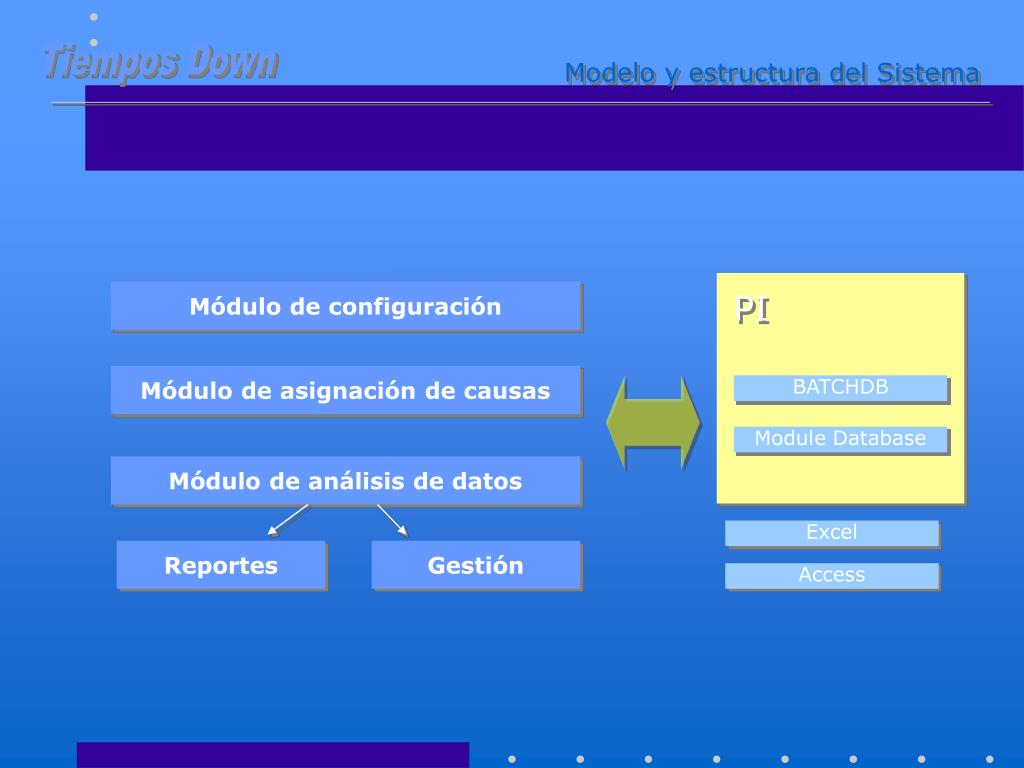 Tiempos Down

Modelo y estructura del Sistema

Módulo de configuración

Módulo de asignación de causas

Módulo de análisis de datos

Reportes

Gestión

PI

BATCHDB

Module Database

Excel

Access